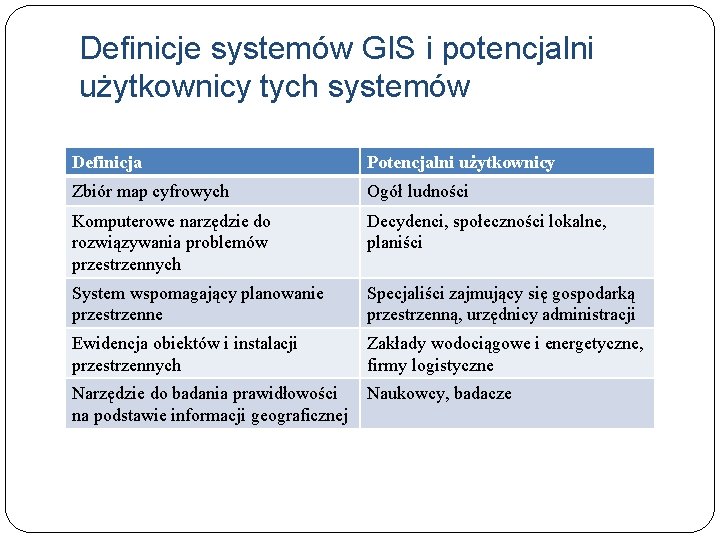 Definicje systemów GIS i potencjalni użytkownicy tych systemów

| Definicja | Potencjalni użytkownicy |
|---|---|
| Zbiór map cyfrowych | Ogół ludności |
| Komputerowe narzędzie do rozwiązywania problemów przestrzennych | Decydenci, społeczności lokalne, planiści |
| System wspomagający planowanie przestrzenne | Specjaliści zajmujący się gospodarką przestrzenną, urzędnicy administracji |
| Ewidencja obiektów i instalacji przestrzennych | Zakłady wodociągowe i energetyczne, firmy logistyczne |
| Narzędzie do badania prawidłowości na podstawie informacji geograficznej | Naukowcy, badacze |